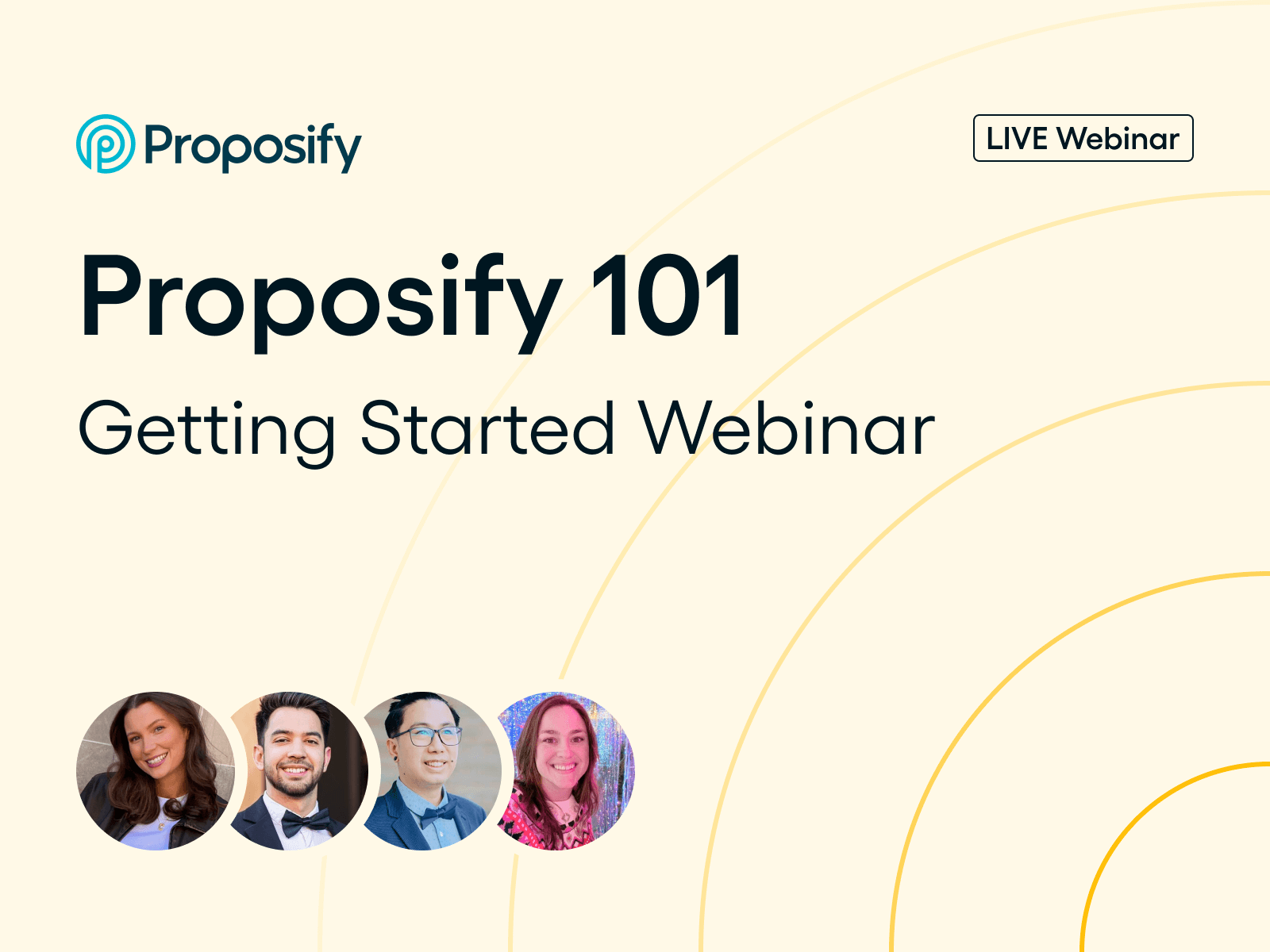 Proposify

LIVE Webinar

Proposify 101

Getting Started Webinar